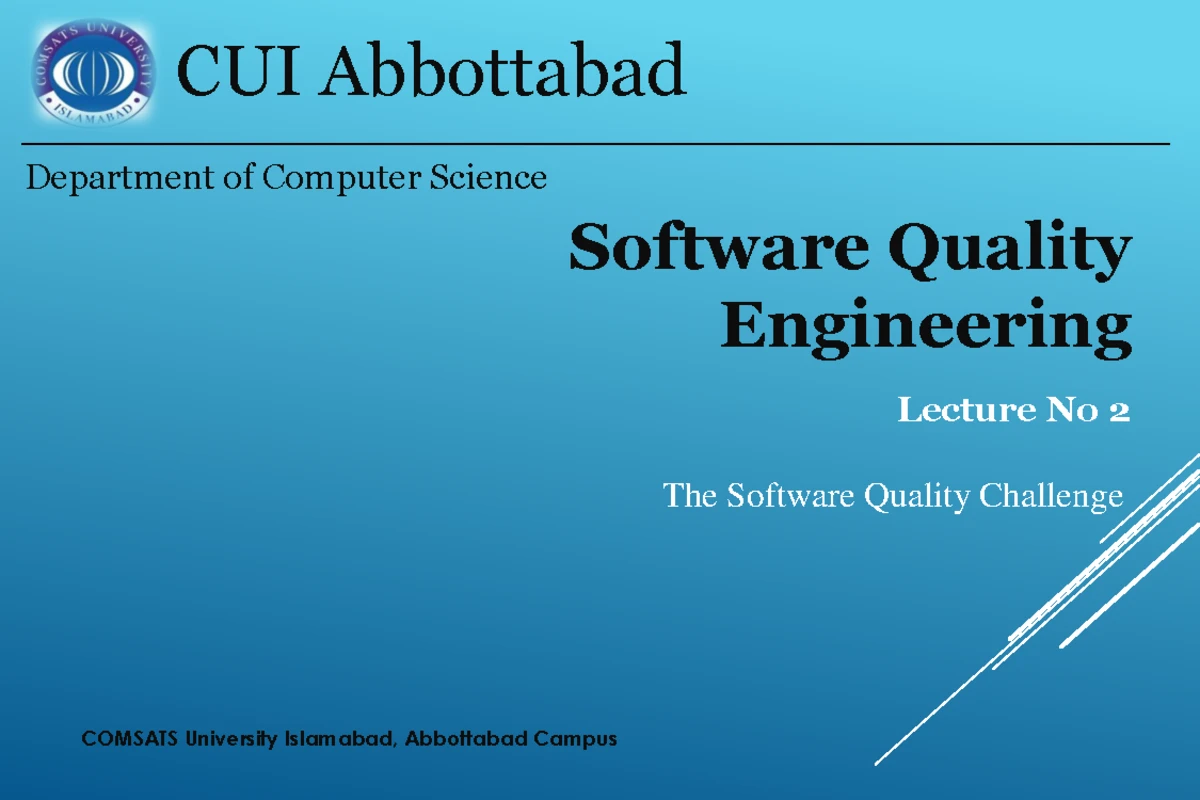 COMSATS UNIVERSITY ISLAMABAD

CUI Abbottabad

Department of Computer Science

Software Quality Engineering

Lecture No 2

The Software Quality Challenge

COMSATS University Islamabad, Abbottabad Campus